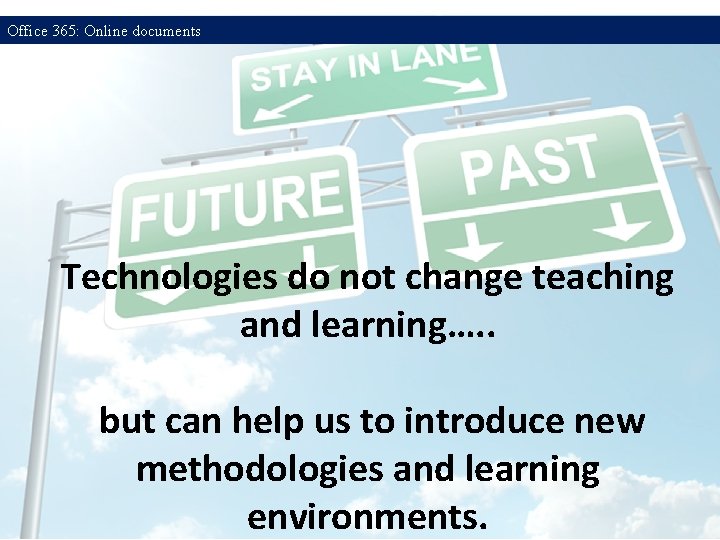 Office 365: Online documents

STAY IN LANE

FUTURE

PAST

Technologies do not change teaching and learning…..

but can help us to introduce new methodologies and learning environments.